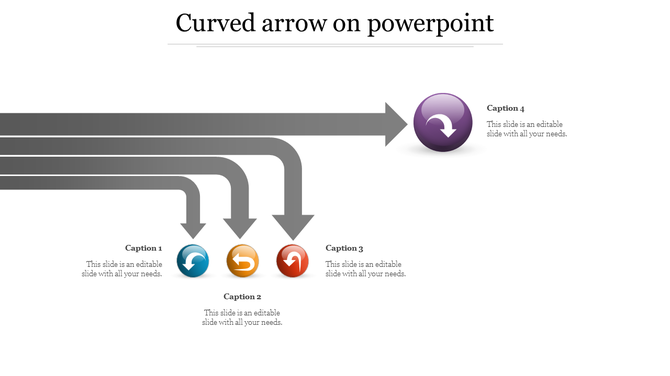 Curved arrow on powerpoint

Caption 4
This slide is an editable slide with all your needs.

Caption 1
This slide is an editable slide with all your needs.

Caption 3
This slide is an editable slide with all your needs.

Caption 2
This slide is an editable slide with all your needs.